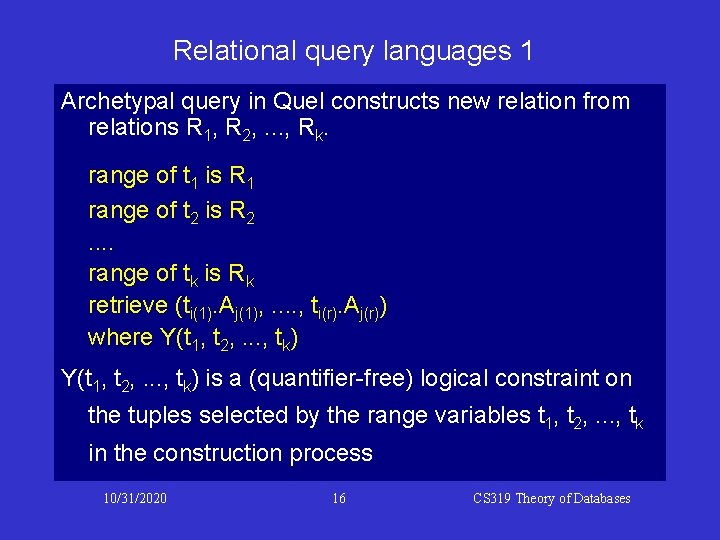 Relational query languages 1

Archetypal query in Quel constructs new relation from relations $R_1$, $R_2$, ..., $R_k$.

range of $t_1$ is $R_1$
range of $t_2$ is $R_2$
....
range of $t_k$ is $R_k$
retrieve ($t_{i(1)}.A_{j(1)}$, ...., $t_{i(r)}.A_{j(r)}$)
where Y($t_1$, $t_2$, ..., $t_k$)

Y($t_1$, $t_2$, ..., $t_k$) is a (quantifier-free) logical constraint on the tuples selected by the range variables $t_1$, $t_2$, ..., $t_k$ in the construction process

10/31/2020 16 CS319 Theory of Databases